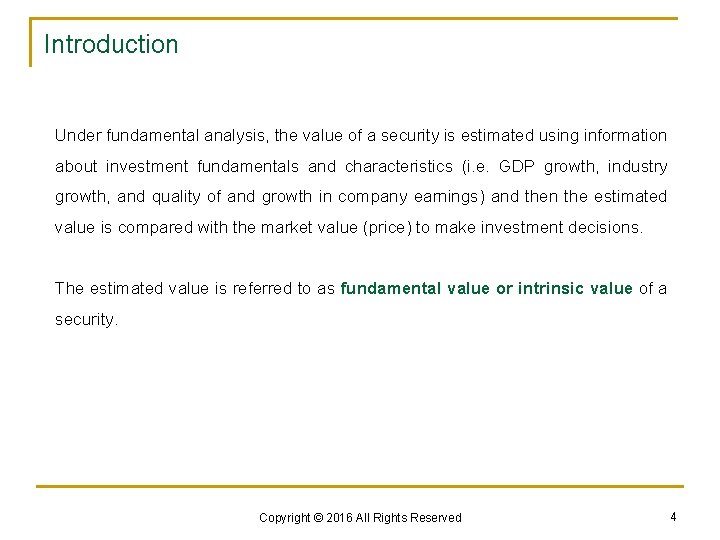 Introduction

Under fundamental analysis, the value of a security is estimated using information about investment fundamentals and characteristics (i.e. GDP growth, industry growth, and quality of and growth in company earnings) and then the estimated value is compared with the market value (price) to make investment decisions.

The estimated value is referred to as fundamental value or intrinsic value of a security.

Copyright © 2016 All Rights Reserved

4